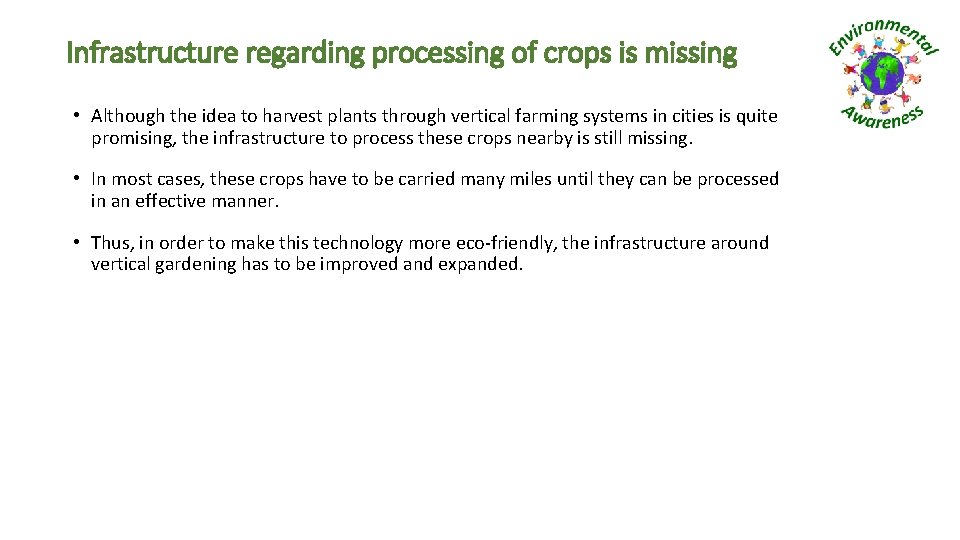 Infrastructure regarding processing of crops is missing

Environmental Awareness

• Although the idea to harvest plants through vertical farming systems in cities is quite promising, the infrastructure to process these crops nearby is still missing.

• In most cases, these crops have to be carried many miles until they can be processed in an effective manner.

• Thus, in order to make this technology more eco-friendly, the infrastructure around vertical gardening has to be improved and expanded.